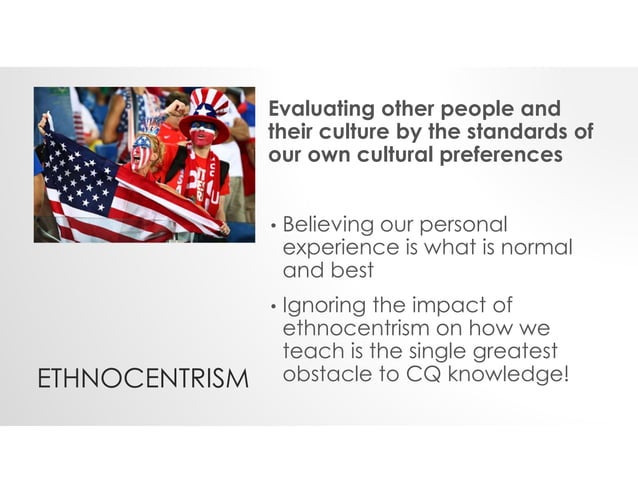 Evaluating other people and their culture by the standards of our own cultural preferences

• Believing our personal experience is what is normal and best

• Ignoring the impact of ethnocentrism on how we teach is the single greatest obstacle to CQ knowledge!

ETHNOCENTRISM